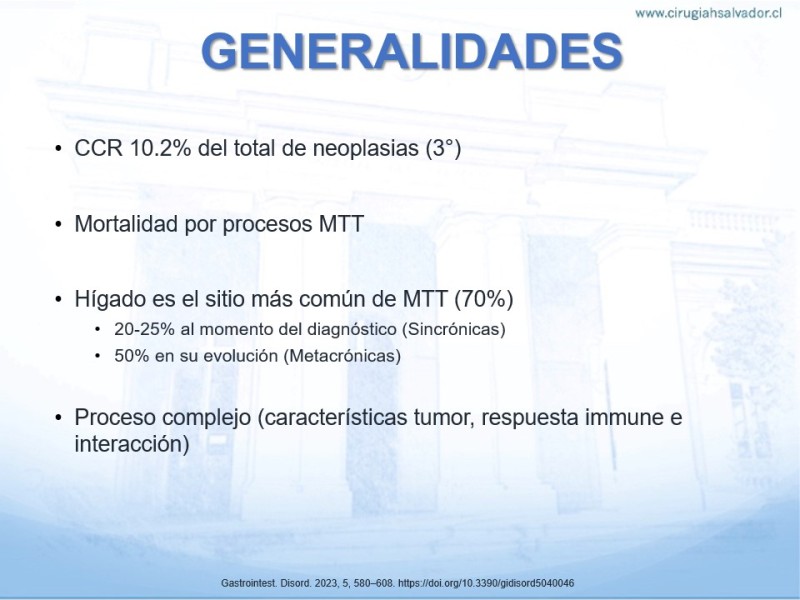 www.cirugiahsalvador.cl

GENERALIDADES

• CCR 10.2% del total de neoplasias (3°)

• Mortalidad por procesos MTT

• Hígado es el sitio más común de MTT (70%)
  • 20-25% al momento del diagnóstico (Sincrónicas)
  • 50% en su evolución (Metacrónicas)

• Proceso complejo (características tumor, respuesta immune e interacción)

Gastrointest. Disord. 2023, 5, 580–608. https://doi.org/10.3390/gidisord5040046